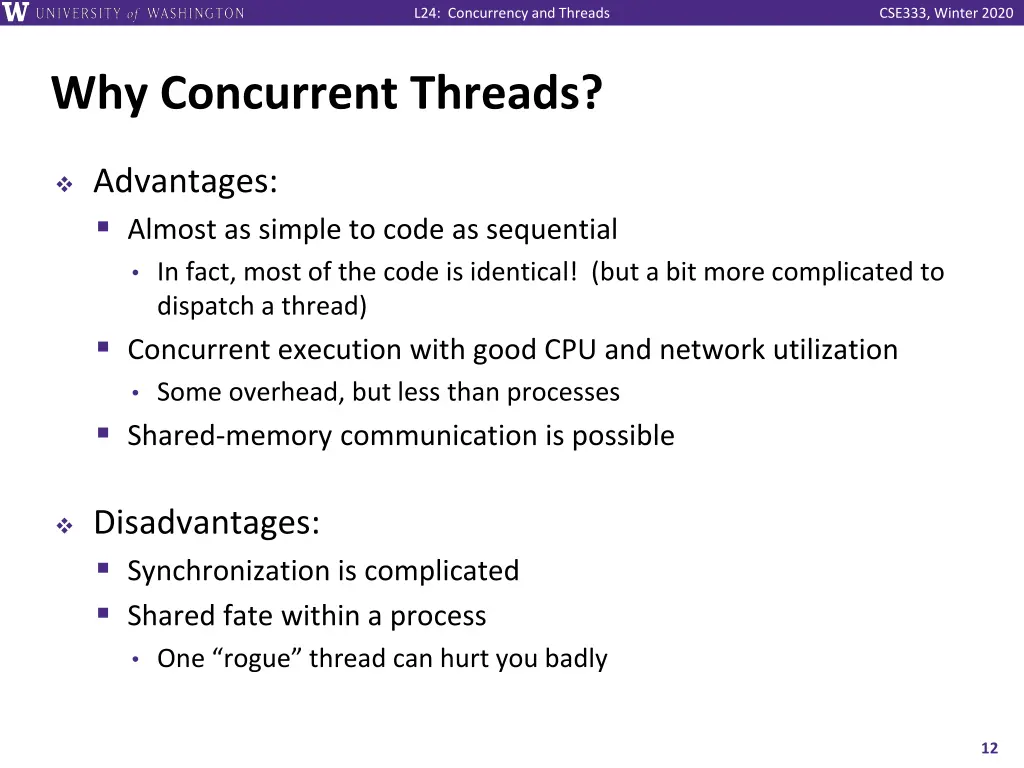 W UNIVERSITY of WASHINGTON L24: Concurrency and Threads CSE333, Winter 2020

Why Concurrent Threads?

❖ Advantages:
▪ Almost as simple to code as sequential
• In fact, most of the code is identical! (but a bit more complicated to dispatch a thread)
▪ Concurrent execution with good CPU and network utilization
• Some overhead, but less than processes
▪ Shared-memory communication is possible

❖ Disadvantages:
▪ Synchronization is complicated
▪ Shared fate within a process
• One “rogue” thread can hurt you badly

12